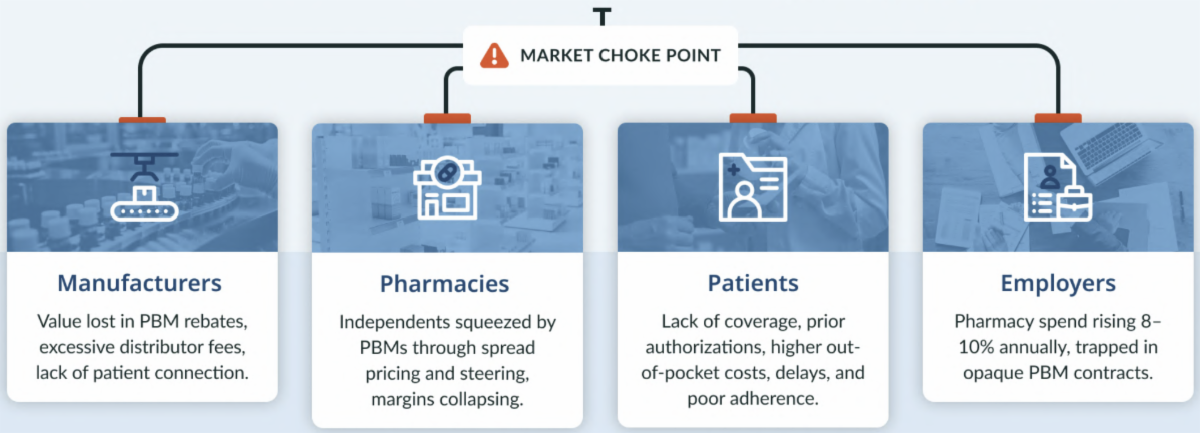 MARKET CHOKE POINT

Manufacturers

Value lost in PBM rebates, excessive distributor fees, lack of patient connection.

Pharmacies

Independents squeezed by PBMs through spread pricing and steering, margins collapsing.

Patients

Lack of coverage, prior authorizations, higher out-of-pocket costs, delays, and poor adherence.

Employers

Pharmacy spend rising 8–10% annually, trapped in opaque PBM contracts.